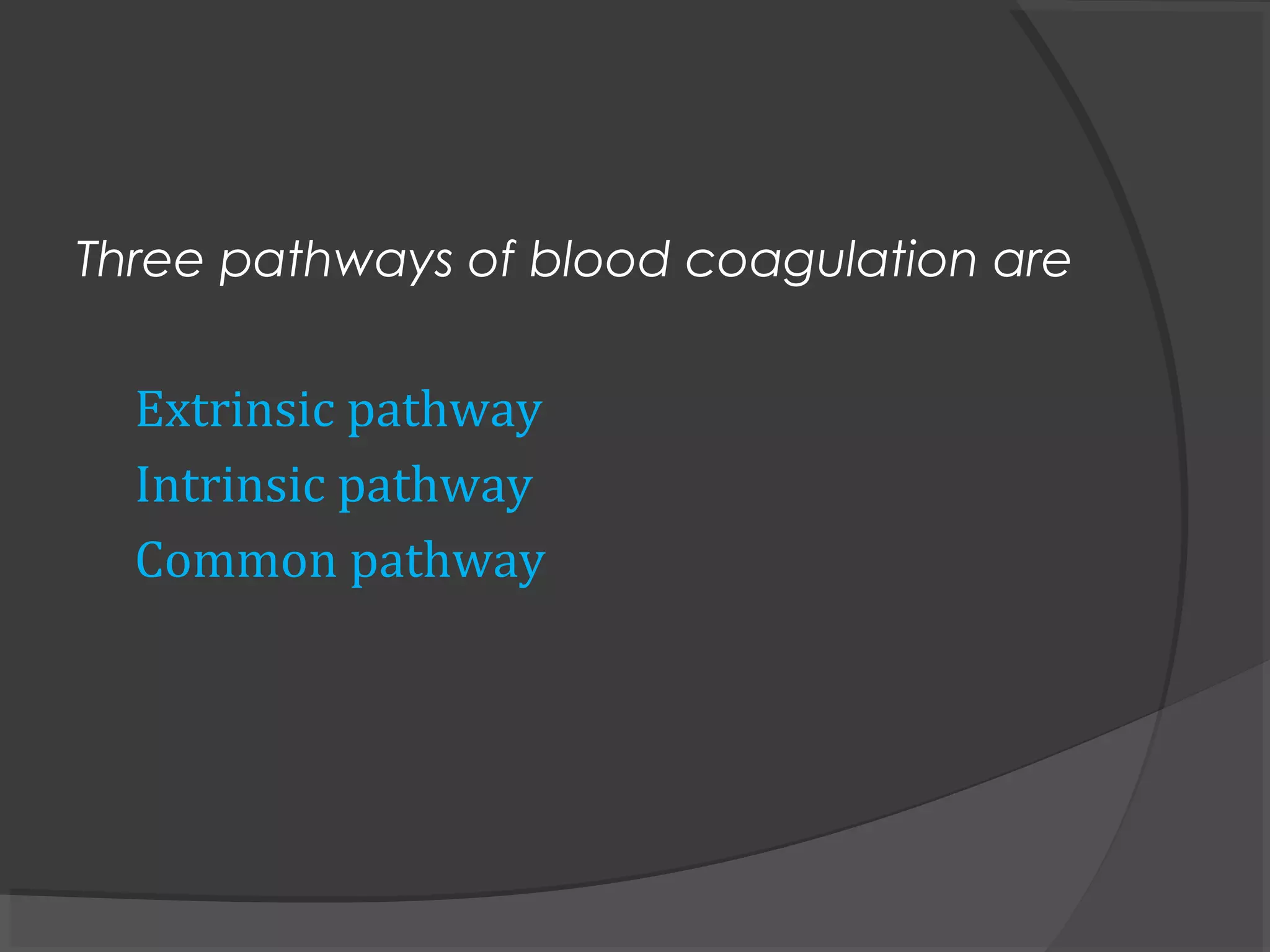 Three pathways of blood coagulation are

Extrinsic pathway
Intrinsic pathway
Common pathway